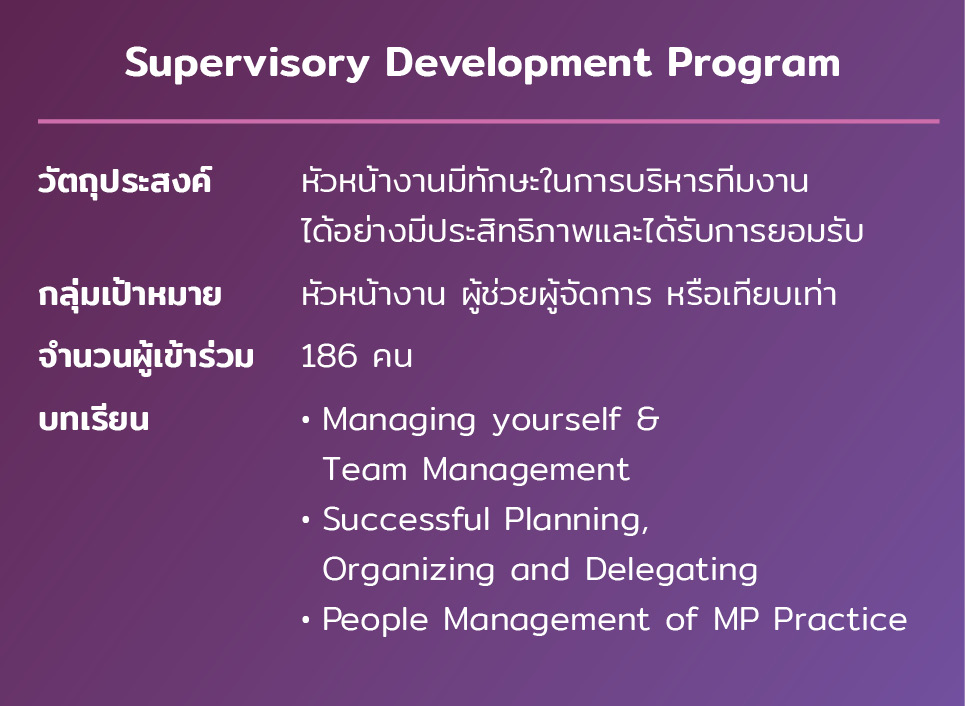 Supervisory Development Program

วัตถุประสงค์
หัวหน้างานมีทักษะในการบริหารทีมงานได้อย่างมีประสิทธิภาพและได้รับการยอมรับ

กลุ่มเป้าหมาย
หัวหน้างาน ผู้ช่วยผู้จัดการ หรือเทียบเท่า

จำนวนผู้เข้าร่วม
186 คน

บทเรียน
• Managing yourself & Team Management
• Successful Planning, Organizing and Delegating
• People Management of MP Practice